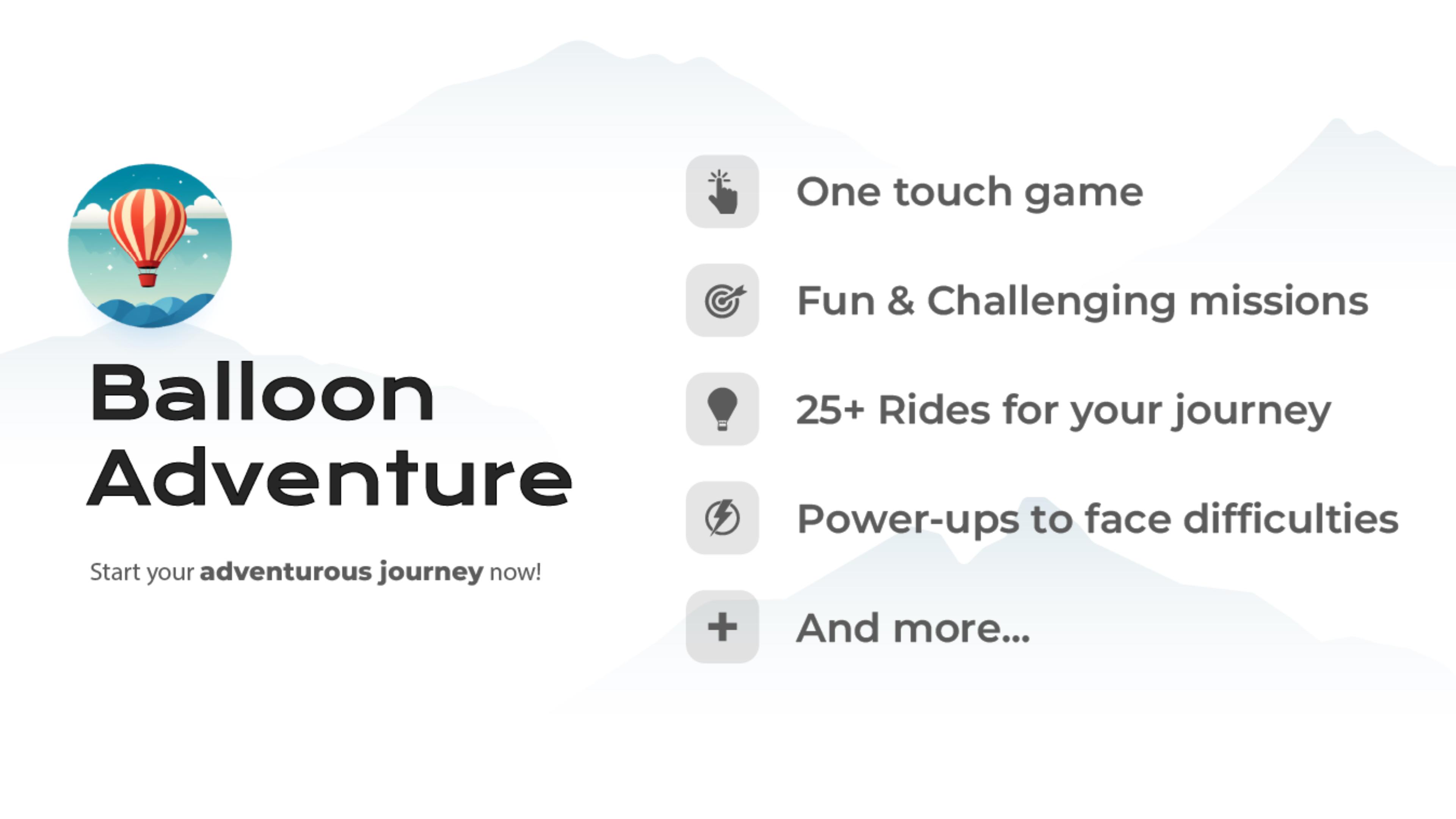 Balloon Adventure

Start your adventurous journey now!

One touch game

Fun & Challenging missions

25+ Rides for your journey

Power-ups to face difficulties

And more...